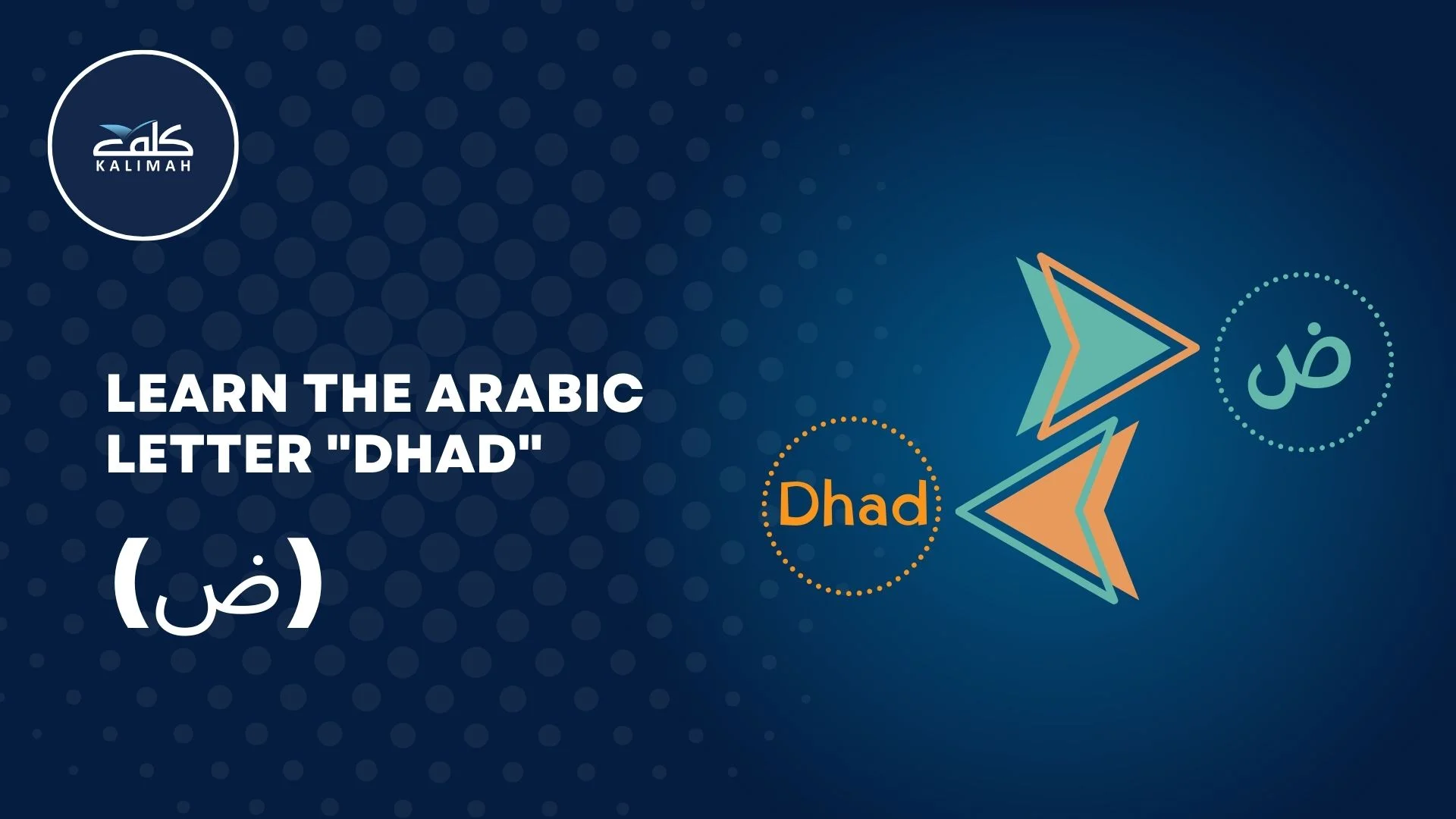 كلمة
KALIMAH

LEARN THE ARABIC LETTER "DHAD"

(ض)

ض

Dhad